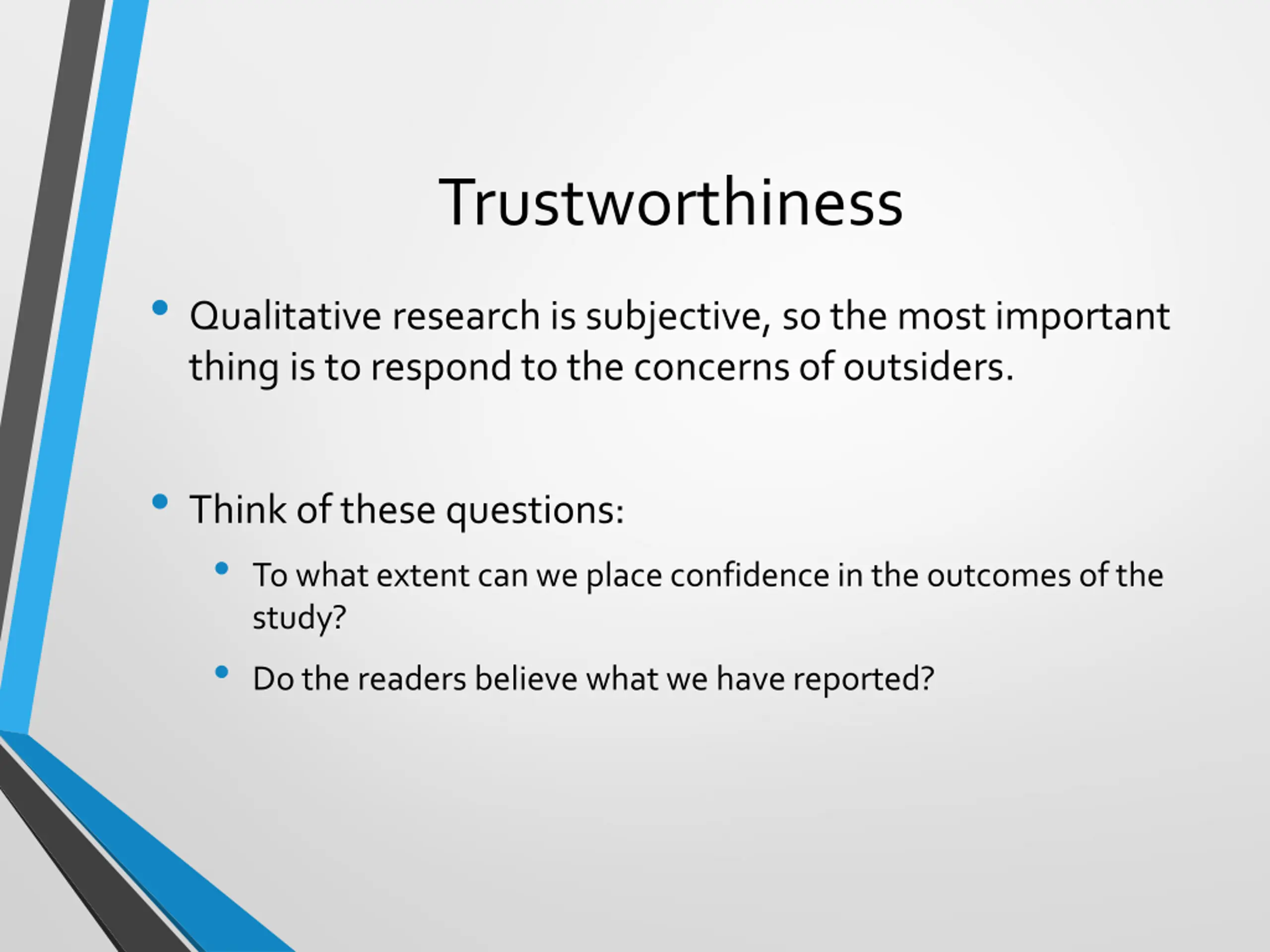 Trustworthiness

• Qualitative research is subjective, so the most important thing is to respond to the concerns of outsiders.

• Think of these questions:
  • To what extent can we place confidence in the outcomes of the study?
  • Do the readers believe what we have reported?